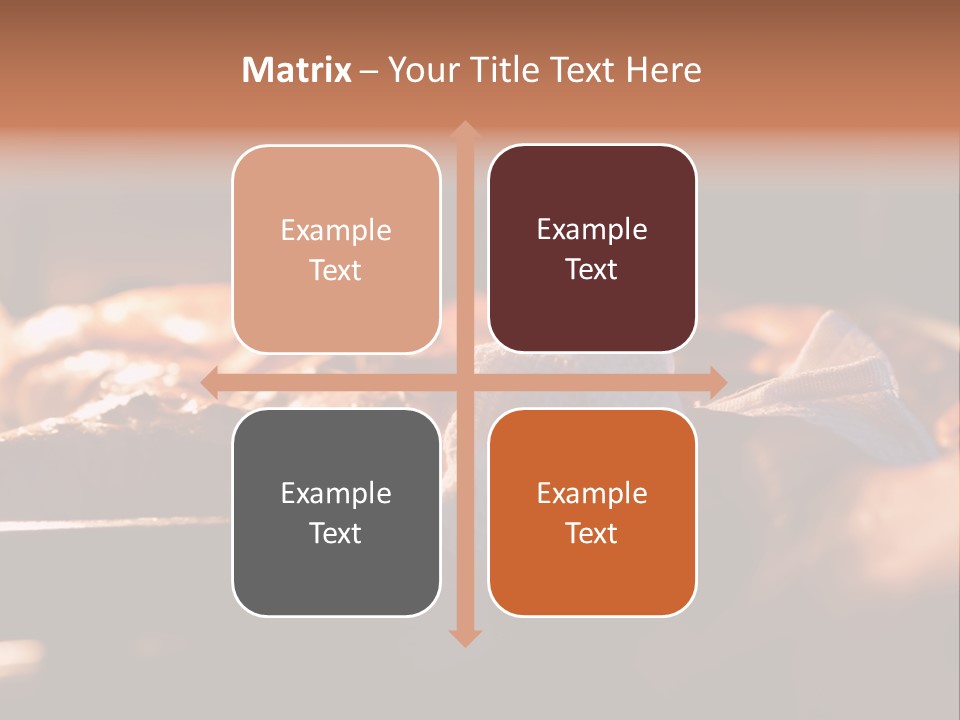 Matrix – Your Title Text Here

Example Text

Example Text

Example Text

Example Text